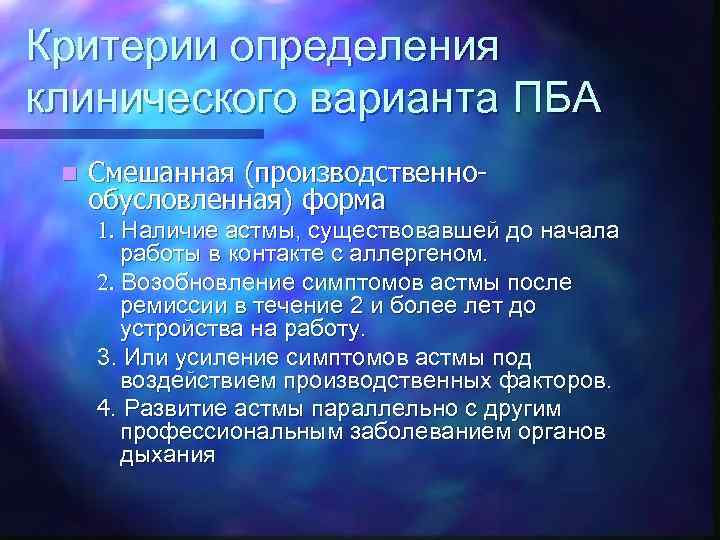 Критерии определения клинического варианта ПБА

Смешанная (производственно-обусловленная) форма

1. Наличие астмы, существовавшей до начала работы в контакте с аллергеном.
2. Возобновление симптомов астмы после ремиссии в течение 2 и более лет до устройства на работу.
3. Или усиление симптомов астмы под воздействием производственных факторов.
4. Развитие астмы параллельно с другим профессиональным заболеванием органов дыхания